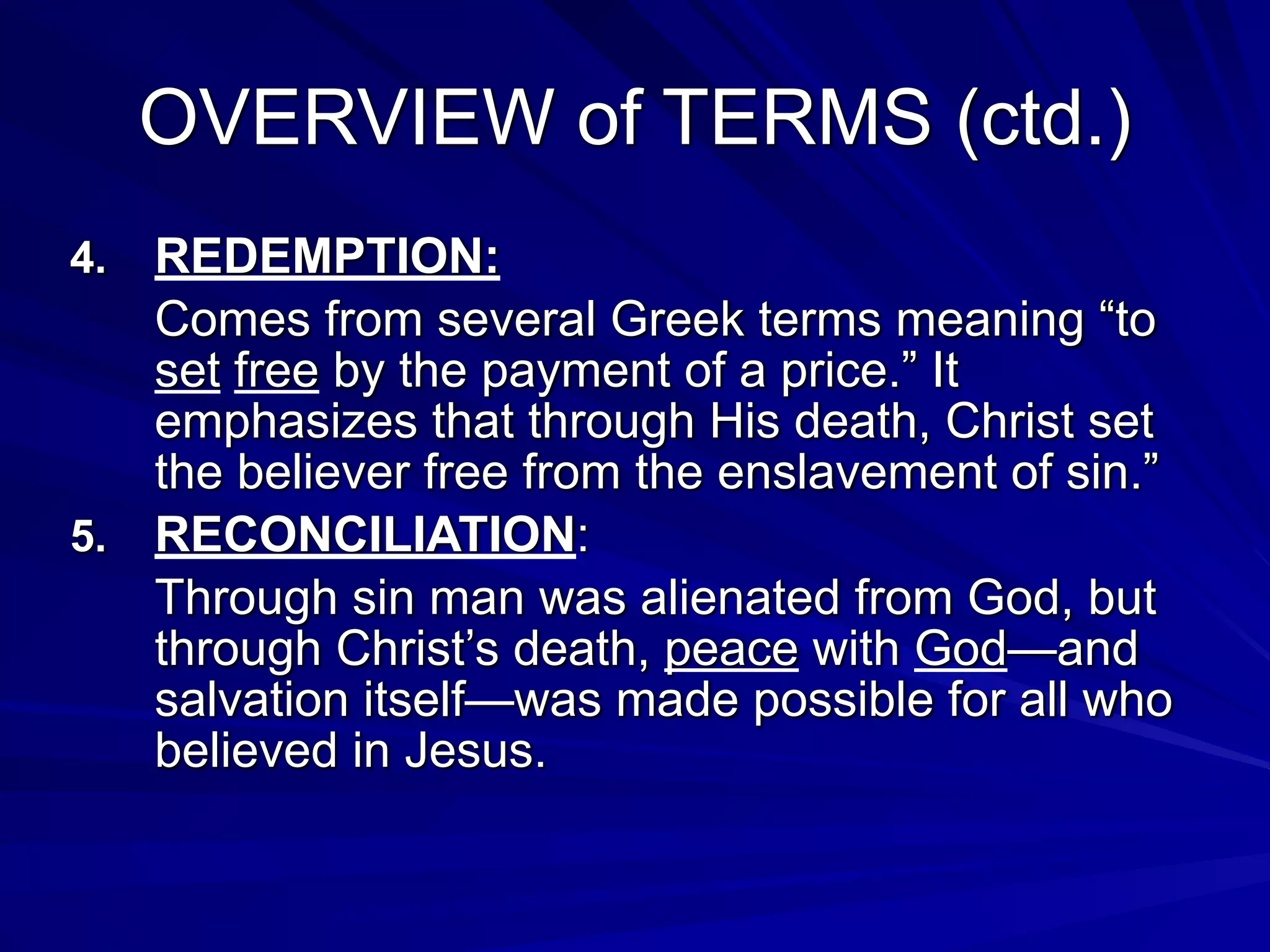 OVERVIEW of TERMS (ctd.)

4. REDEMPTION:

Comes from several Greek terms meaning “to set free by the payment of a price.” It emphasizes that through His death, Christ set the believer free from the enslavement of sin.”

5. RECONCILIATION:

Through sin man was alienated from God, but through Christ’s death, peace with God—and salvation itself—was made possible for all who believed in Jesus.